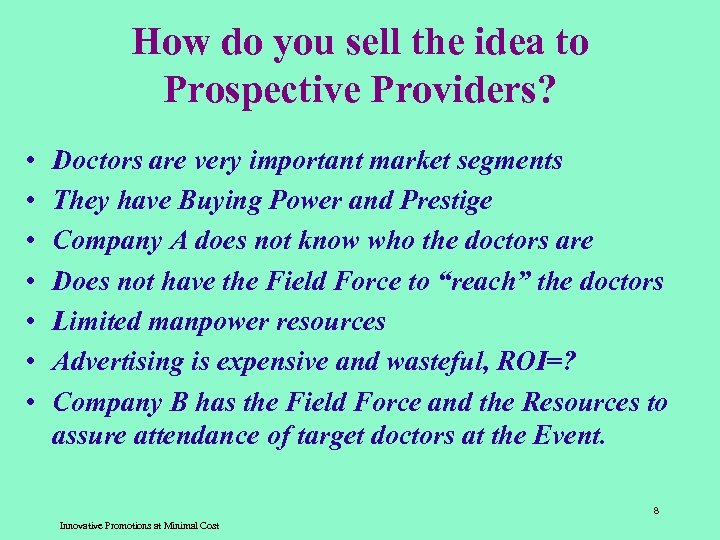 How do you sell the idea to Prospective Providers?

• Doctors are very important market segments
• They have Buying Power and Prestige
• Company A does not know who the doctors are
• Does not have the Field Force to “reach” the doctors
• Limited manpower resources
• Advertising is expensive and wasteful, ROI=?
• Company B has the Field Force and the Resources to assure attendance of target doctors at the Event.

8

Innovative Promotions at Minimal Cost